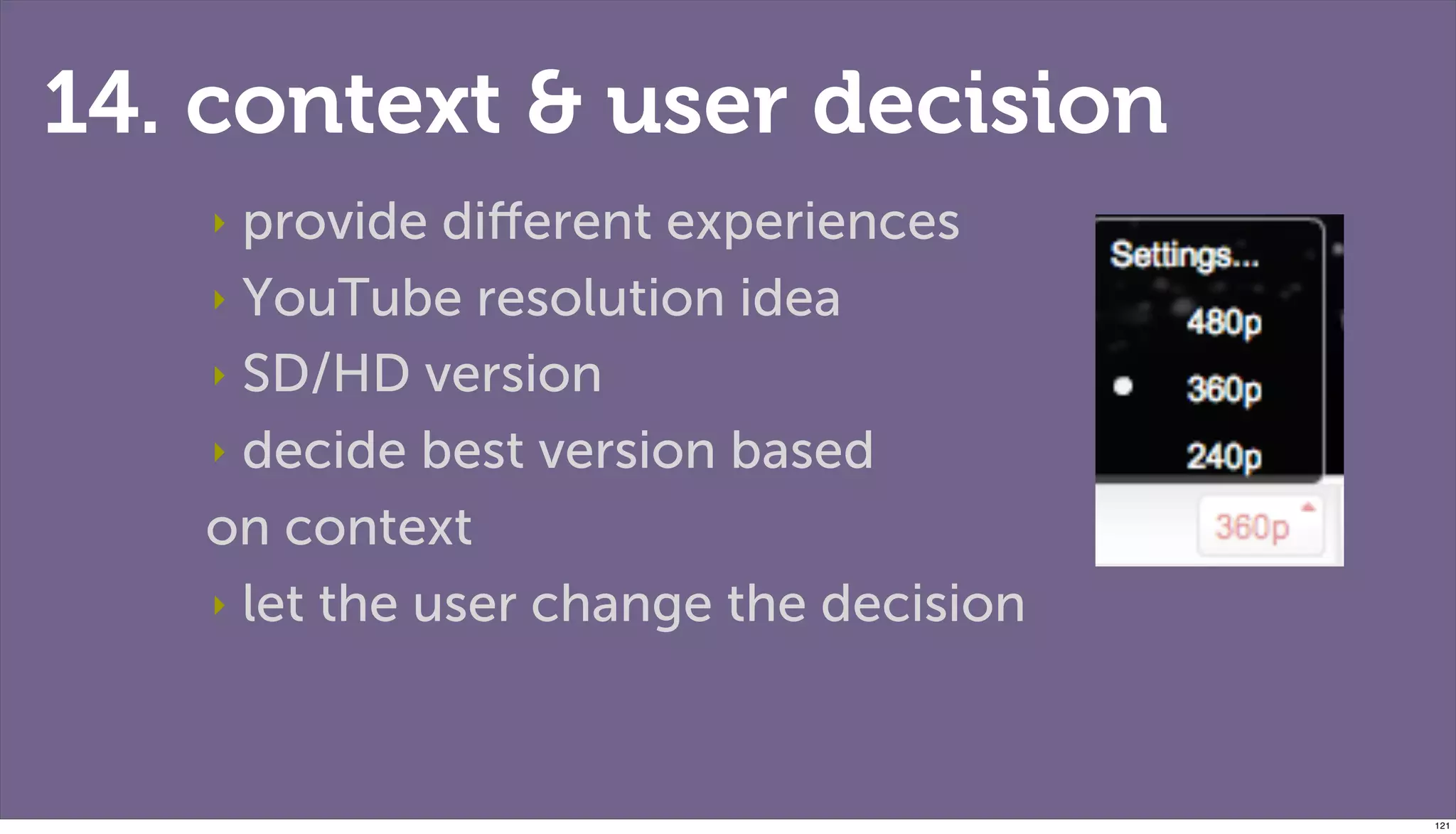 14. context & user decision

‣ provide different experiences
‣ YouTube resolution idea
‣ SD/HD version
‣ decide best version based on context
‣ let the user change the decision

Settings...
480p
360p
240p
360p

121